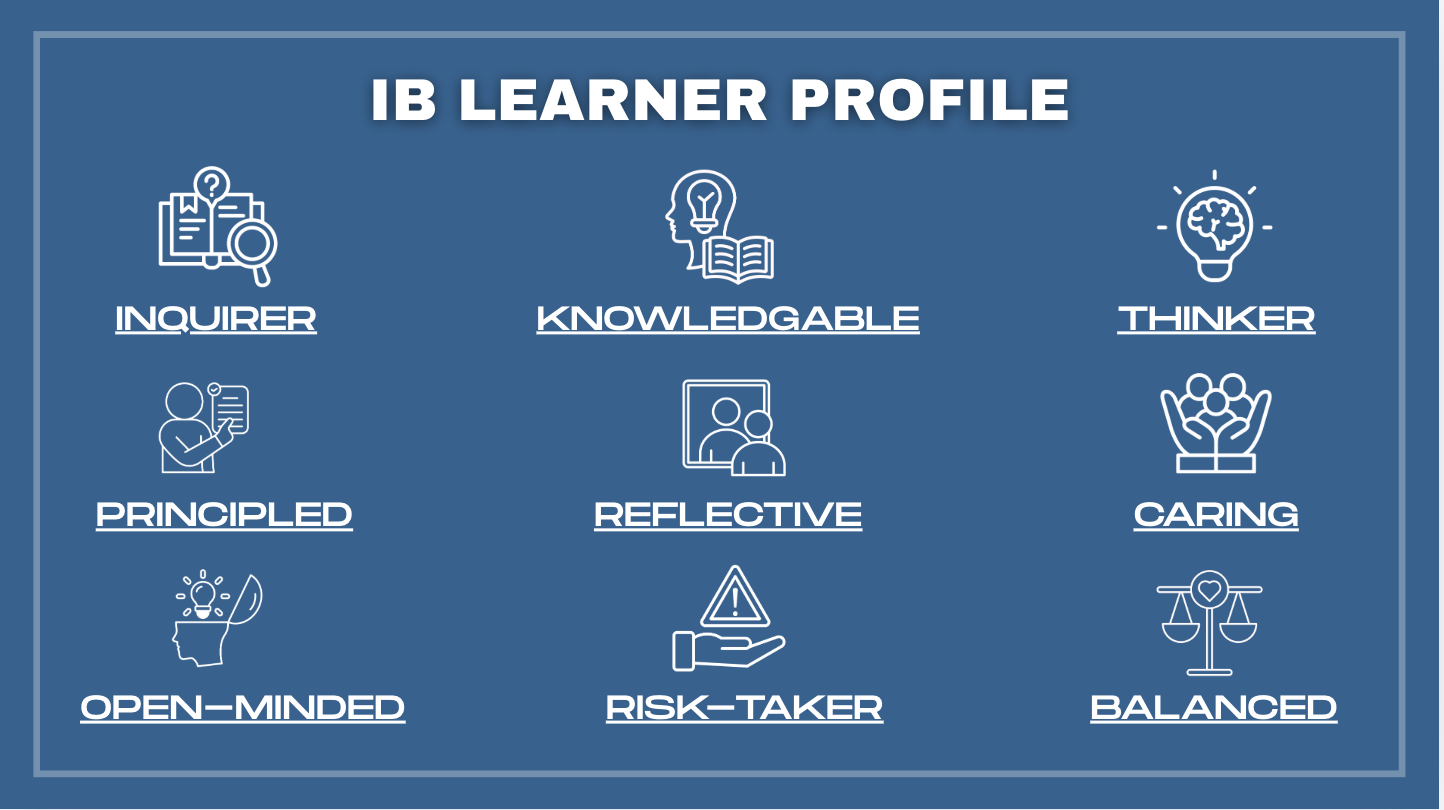 IB LEARNER PROFILE

INQUIRER

KNOWLEDGABLE

THINKER

PRINCIPLED

REFLECTIVE

CARING

OPEN-MINDED

RISK-TAKER

BALANCED